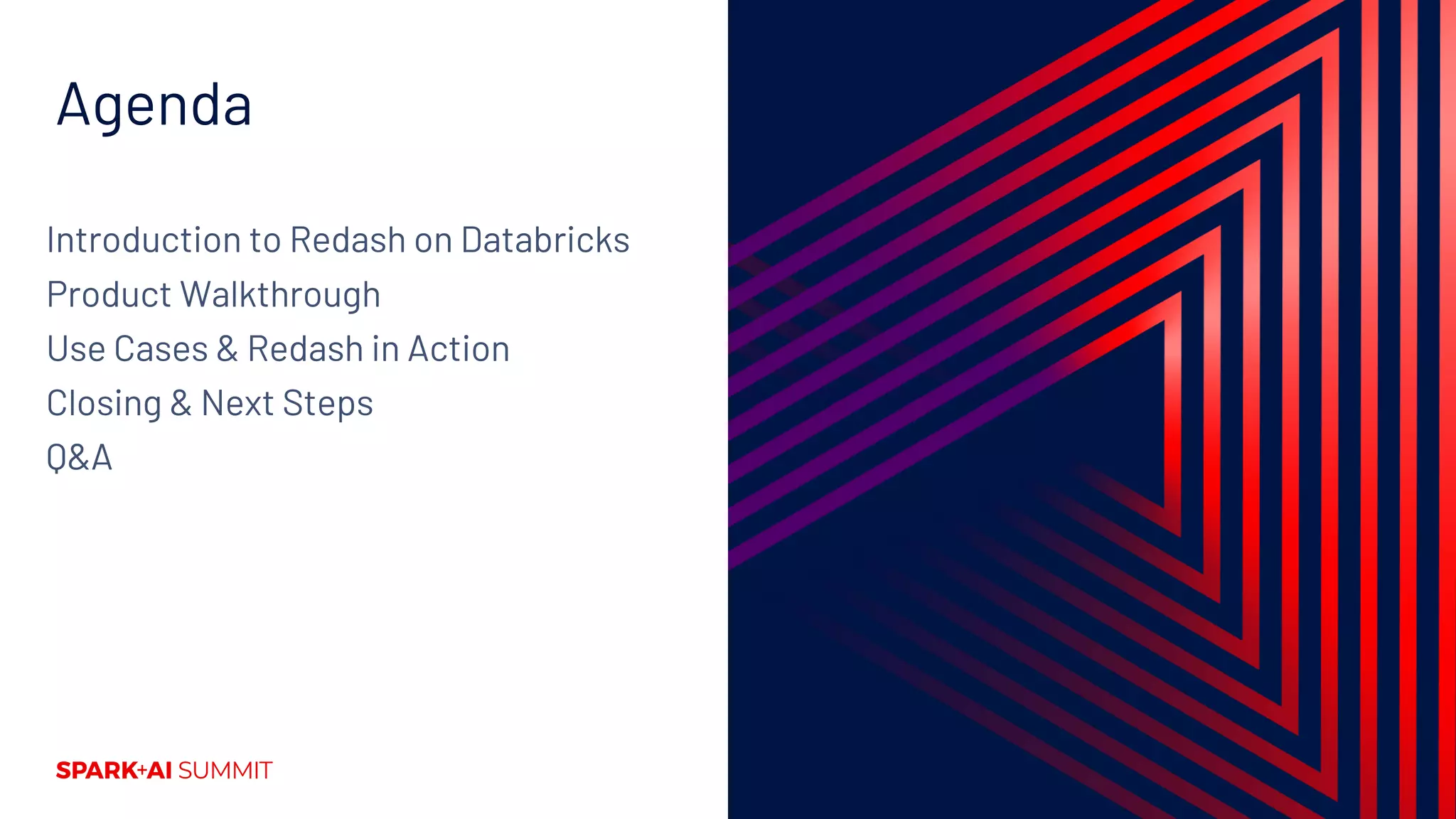 Agenda

Introduction to Redash on Databricks
Product Walkthrough
Use Cases & Redash in Action
Closing & Next Steps
Q&A

SPARK+AI SUMMIT